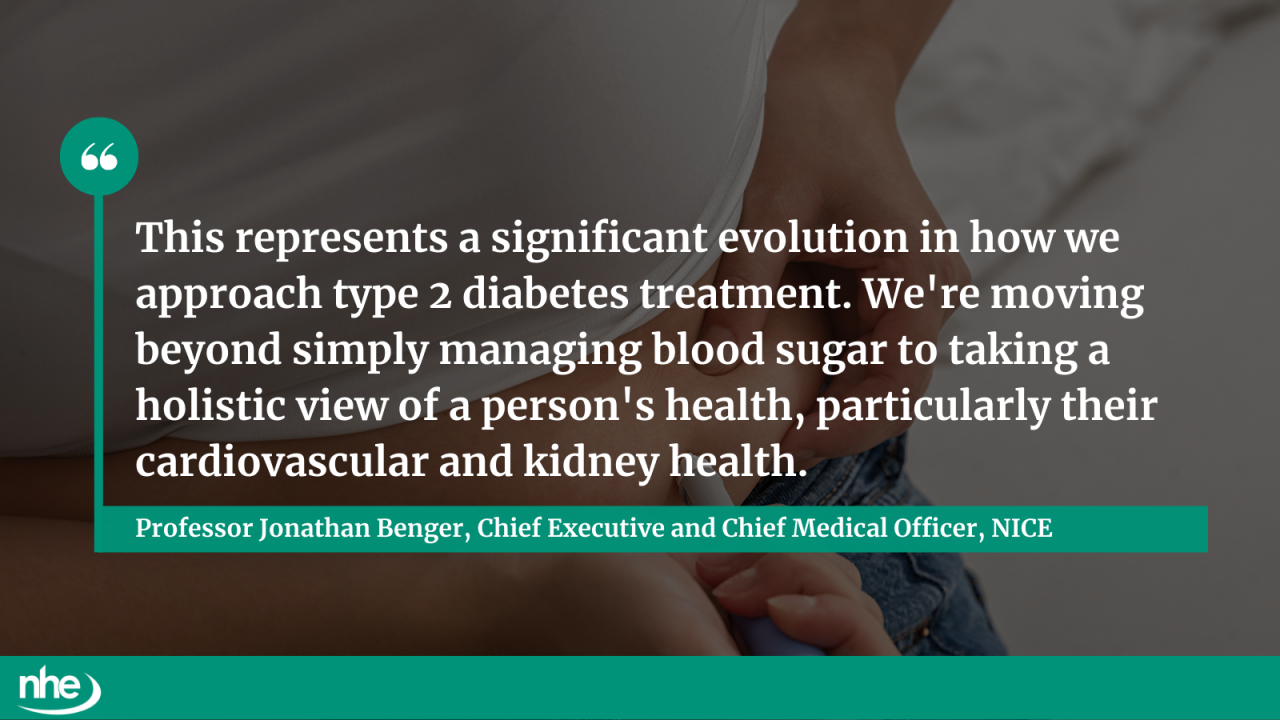 “

This represents a significant evolution in how we approach type 2 diabetes treatment. We're moving beyond simply managing blood sugar to taking a holistic view of a person's health, particularly their cardiovascular and kidney health.

Professor Jonathan Benger, Chief Executive and Chief Medical Officer, NICE

nhe